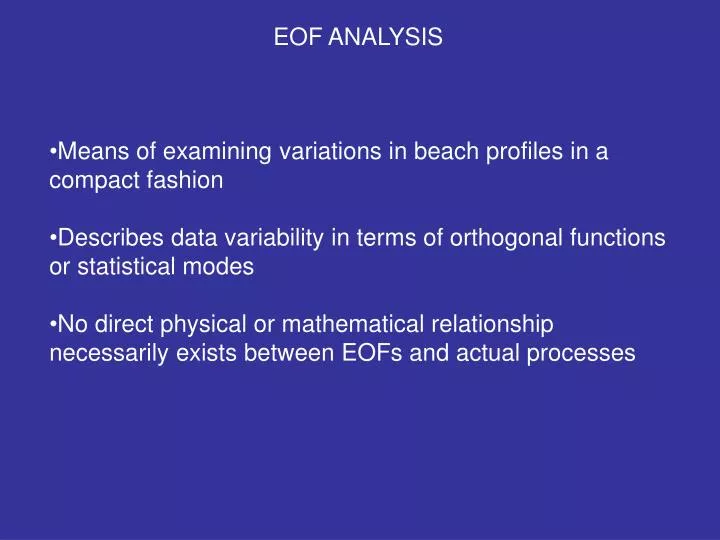 EOF ANALYSIS

•Means of examining variations in beach profiles in a compact fashion

•Describes data variability in terms of orthogonal functions or statistical modes

•No direct physical or mathematical relationship necessarily exists between EOFs and actual processes